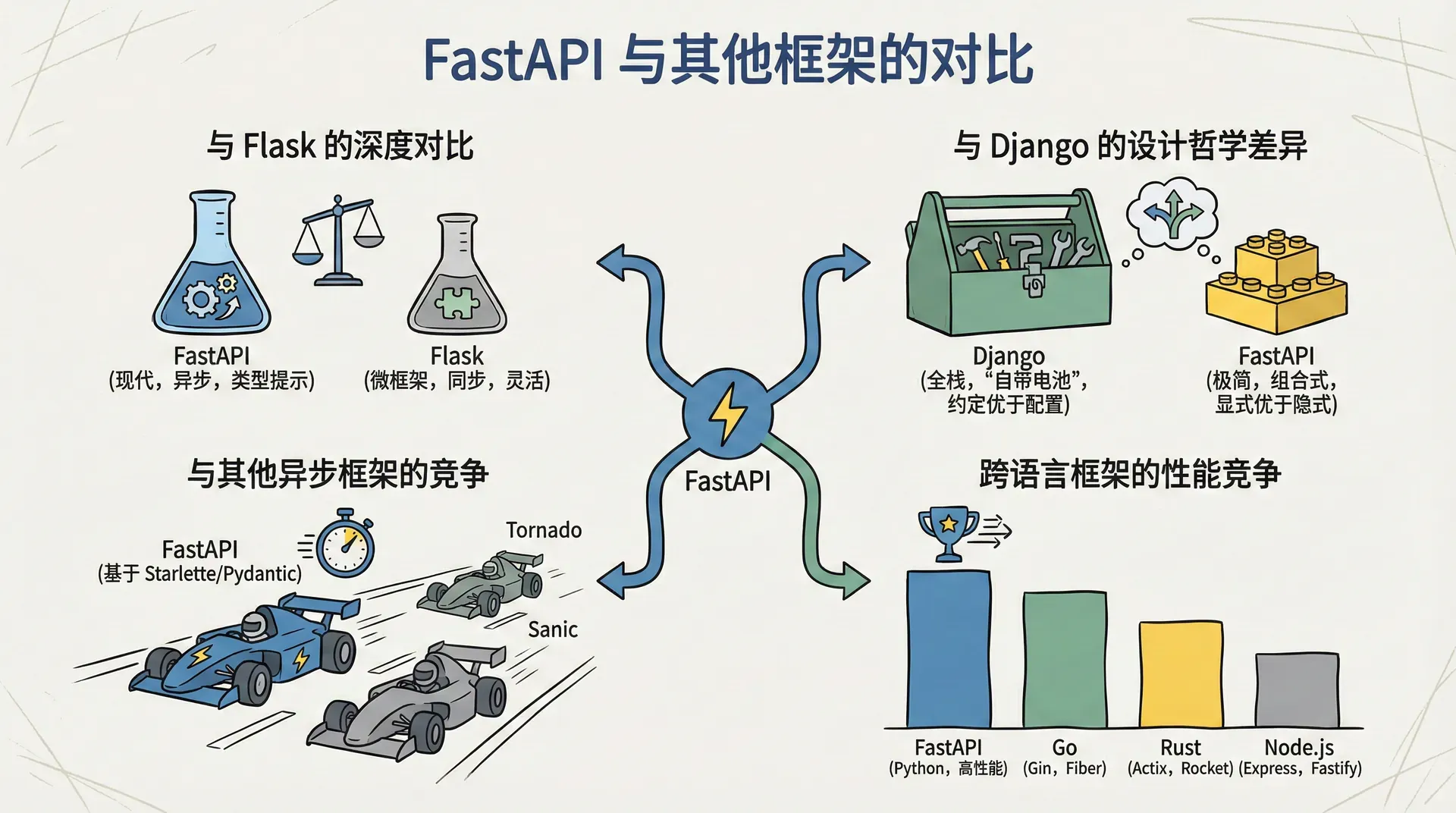 FastAPI 与其他框架的对比

与 Flask 的深度对比

FastAPI
(现代，异步，类型提示)

Flask
(微框架，同步，灵活)

与 Django 的设计哲学差异

Django
(全栈，“自带电池”，约定优于配置)

FastAPI
(极简，组合式，显式优于隐式)

FastAPI

与其他异步框架的竞争

FastAPI
(基于 Starlette/Pydantic)

Tornado

Sanic

跨语言框架的性能竞争

FastAPI
(Python，高性能)

Go
(Gin，Fiber)

Rust
(Actix，Rocket)

Node.js
(Express，Fastify)